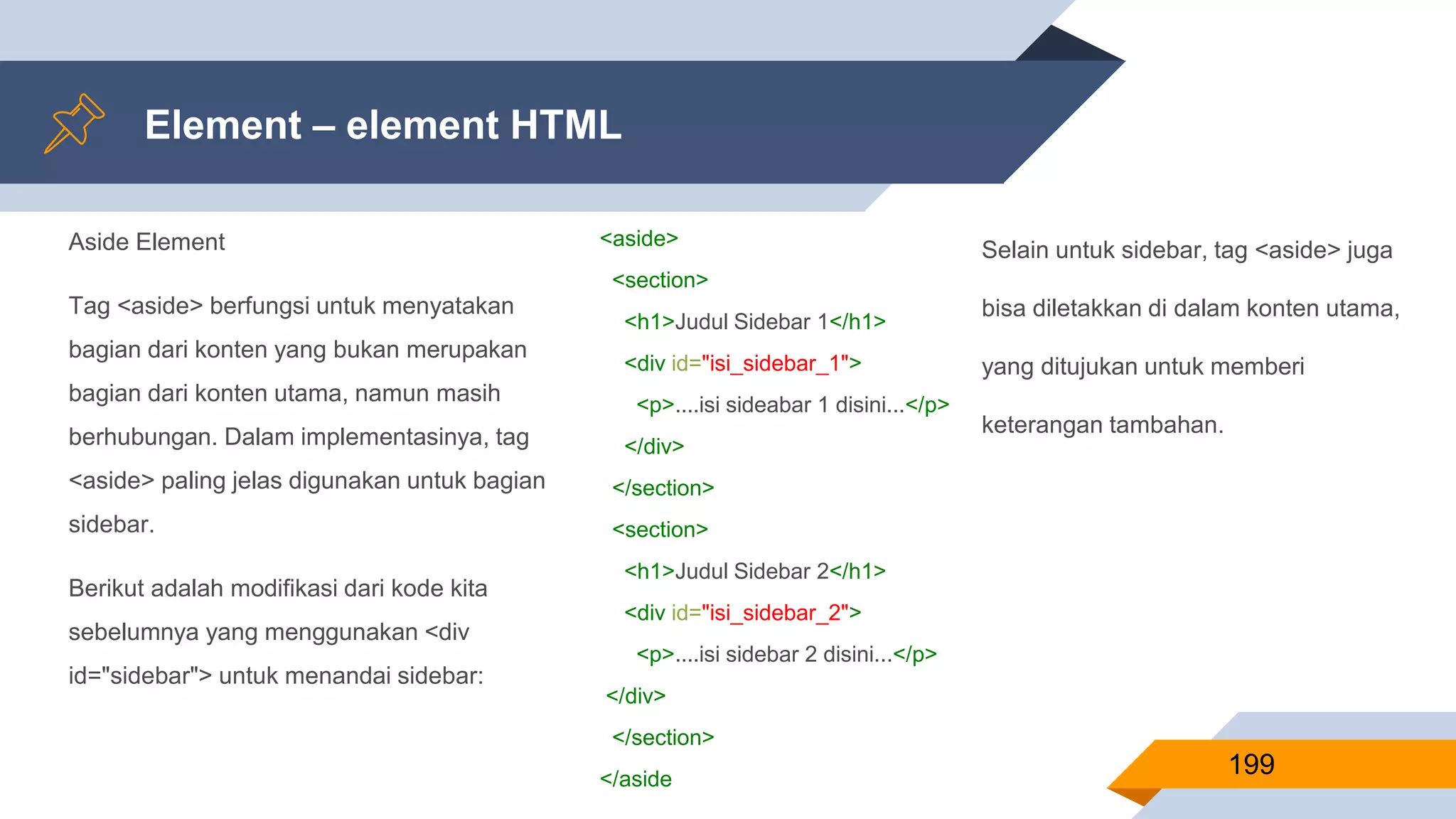 Element – element HTML

Aside Element

Tag <aside> berfungsi untuk menyatakan bagian dari konten yang bukan merupakan bagian dari konten utama, namun masih berhubungan. Dalam implementasinya, tag <aside> paling jelas digunakan untuk bagian sidebar.

Berikut adalah modifikasi dari kode kita sebelumnya yang menggunakan <div id="sidebar"> untuk menandai sidebar:

<aside>
<section>
<h1>Judul Sidebar 1</h1>
<div id="isi_sidebar_1">
<p>....isi sideabar 1 disini...</p>
</div>
</section>
<section>
<h1>Judul Sidebar 2</h1>
<div id="isi_sidebar_2">
<p>....isi sidebar 2 disini...</p>
</div>
</section>
</aside

Selain untuk sidebar, tag <aside> juga bisa diletakkan di dalam konten utama, yang ditujukan untuk memberi keterangan tambahan.

199